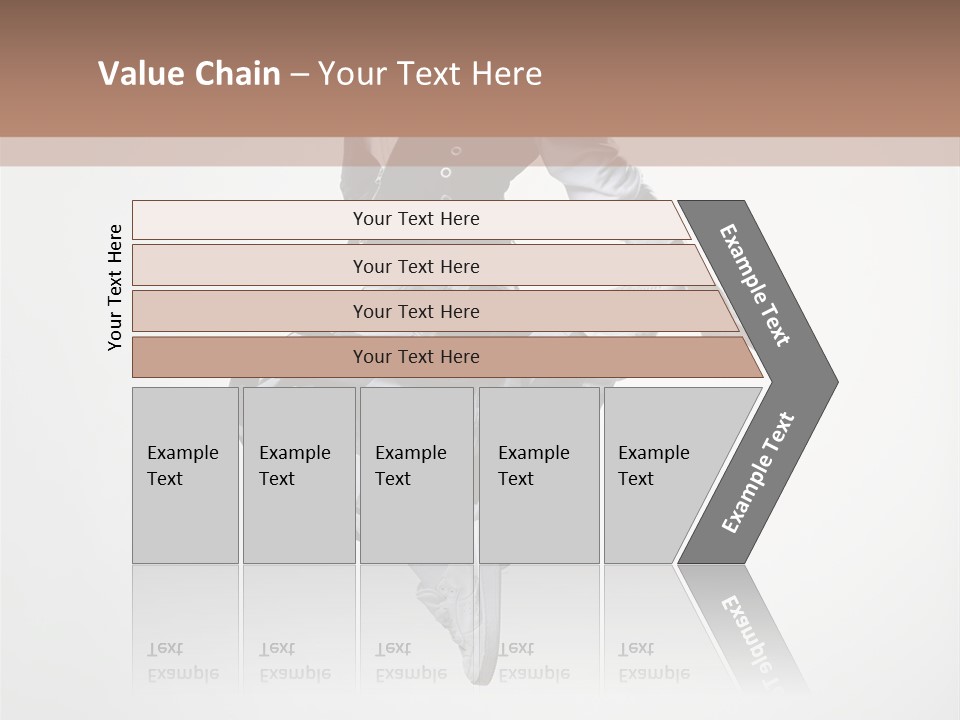 Value Chain – Your Text Here

Your Text Here

Your Text Here

Your Text Here

Your Text Here

Your Text Here

Example Text

Example Text

Example Text

Example Text

Example Text

Example Text

Example Text